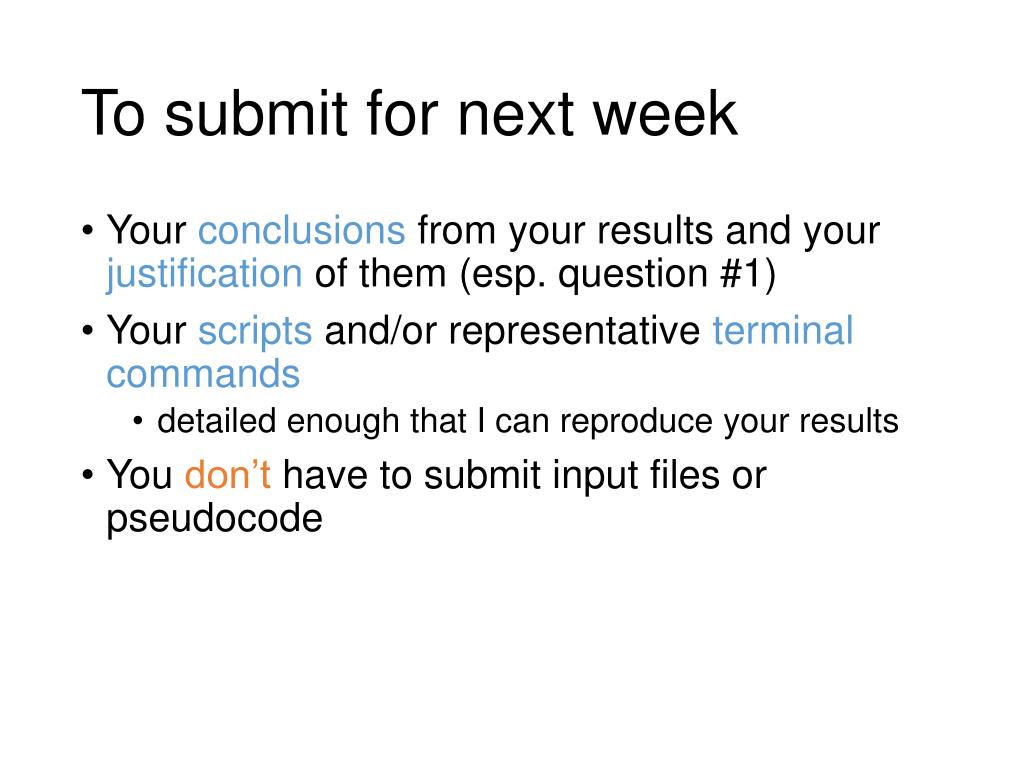 To submit for next week

• Your conclusions from your results and your justification of them (esp. question #1)
• Your scripts and/or representative terminal commands
  • detailed enough that I can reproduce your results
• You don’t have to submit input files or pseudocode